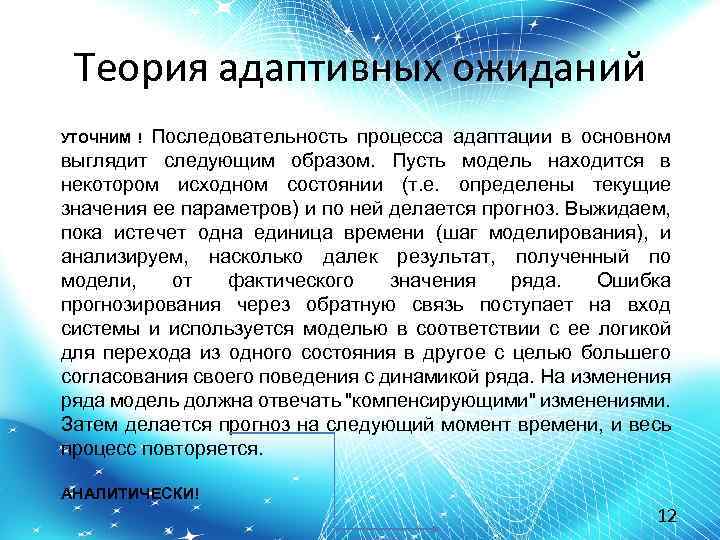 Теория адаптивных ожиданий

УТОЧНИМ ! Последовательность процесса адаптации в основном выглядит следующим образом. Пусть модель находится в некотором исходном состоянии (т.е. определены текущие значения ее параметров) и по ней делается прогноз. Выжидаем, пока истечет одна единица времени (шаг моделирования), и анализируем, насколько далек результат, полученный по модели, от фактического значения ряда. Ошибка прогнозирования через обратную связь поступает на вход системы и используется моделью в соответствии с ее логикой для перехода из одного состояния в другое с целью большего согласования своего поведения с динамикой ряда. На изменения ряда модель должна отвечать "компенсирующими" изменениями. Затем делается прогноз на следующий момент времени, и весь процесс повторяется.

АНАЛИТИЧЕСКИ!

12